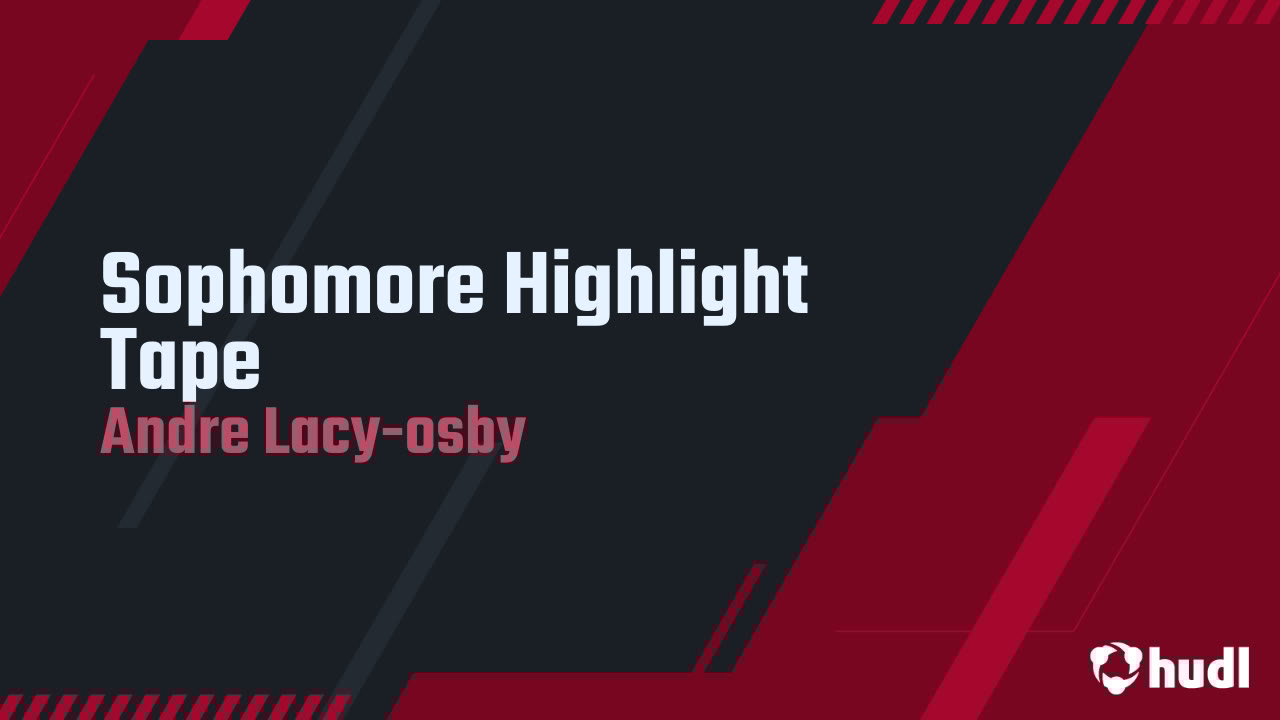 Sophomore Highlight Tape
Andre Lacy-osby

hudl